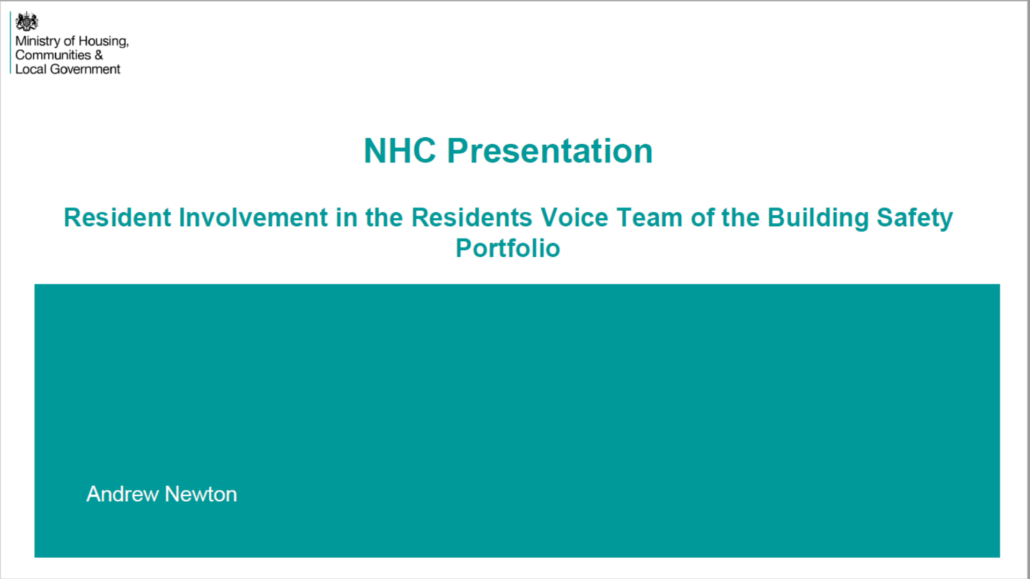 Ministry of Housing, Communities & Local Government

NHC Presentation

Resident Involvement in the Residents Voice Team of the Building Safety Portfolio

Andrew Newton